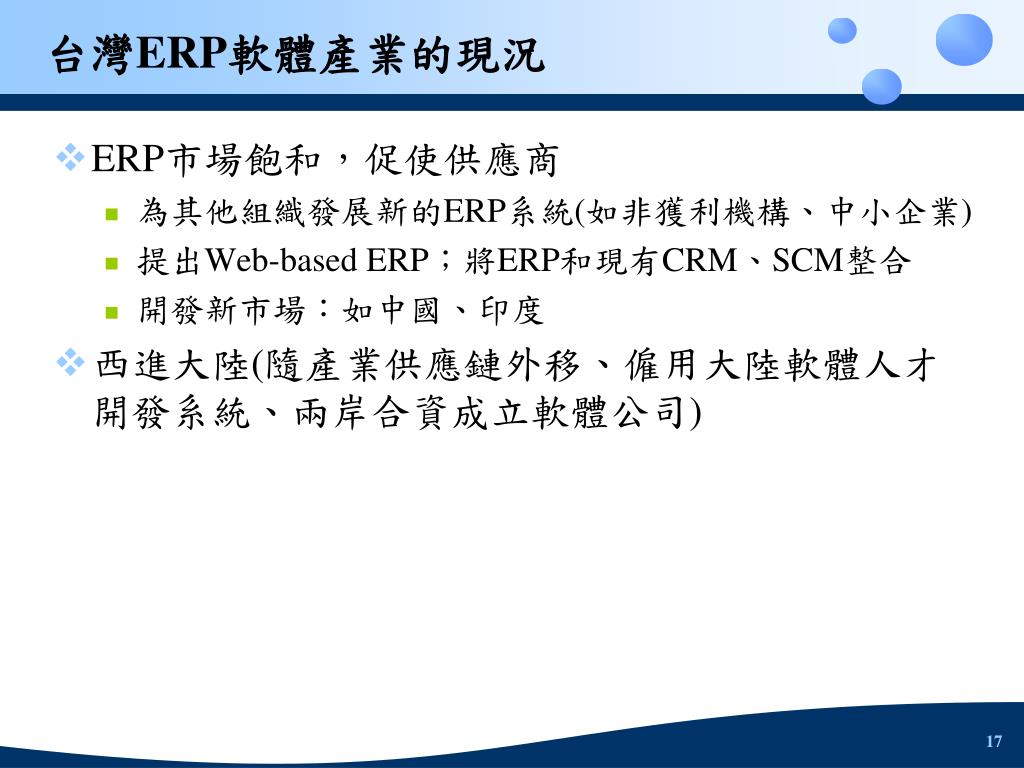 台灣ERP軟體產業的現況

ERP市場飽和，促使供應商

為其他組織發展新的ERP系統(如非獲利機構、中小企業)

提出Web-based ERP；將ERP和現有CRM、SCM整合

開發新市場：如中國、印度

西進大陸(隨產業供應鏈外移、僱用大陸軟體人才開發系統、兩岸合資成立軟體公司)

17